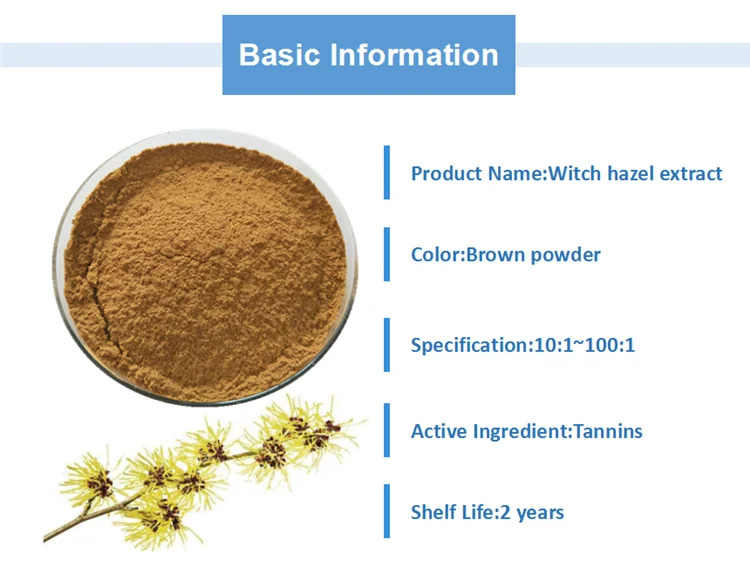 Basic Information

Product Name:Witch hazel extract

Color:Brown powder

Specification:10:1~100:1

Active Ingredient:Tannins

Shelf Life:2 years